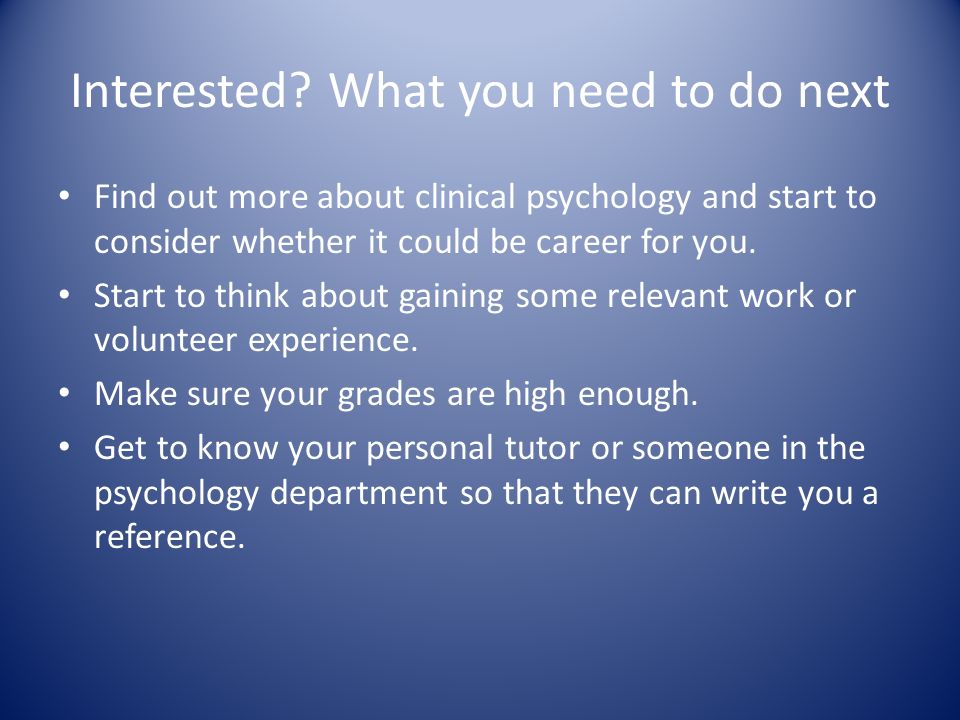 Interested? What you need to do next

• Find out more about clinical psychology and start to consider whether it could be career for you.
• Start to think about gaining some relevant work or volunteer experience.
• Make sure your grades are high enough.
• Get to know your personal tutor or someone in the psychology department so that they can write you a reference.